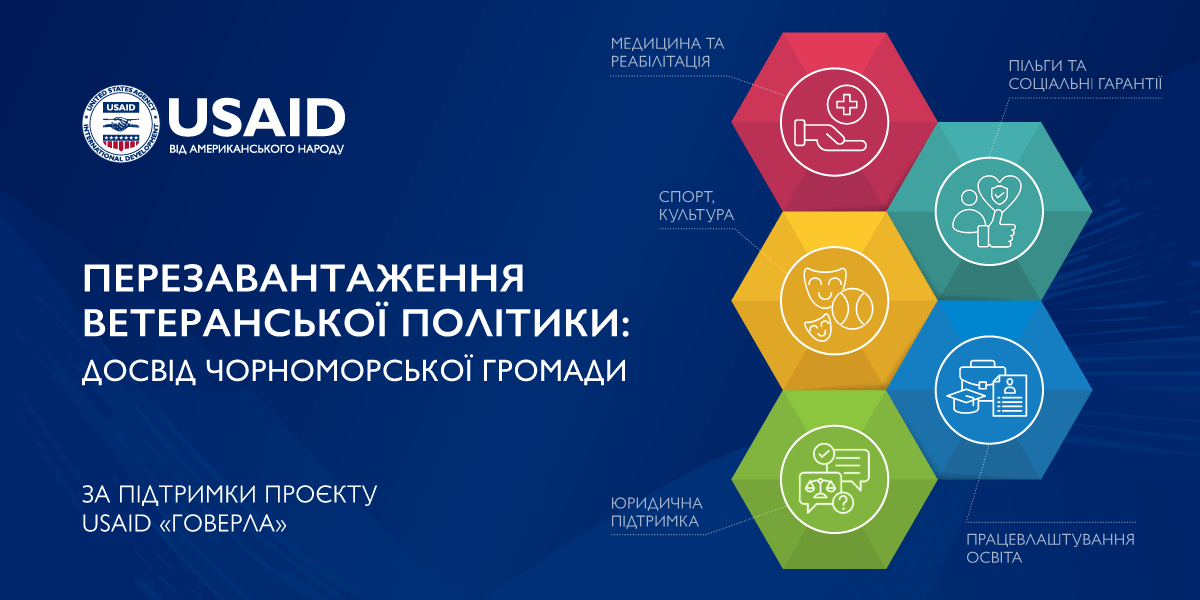 UNITED STATES AGENCY INTERNATIONAL DEVELOPMENT
USAID
USAID
ВІД АМЕРИКАНСЬКОГО НАРОДУ

ПЕРЕЗАВАНТАЖЕННЯ ВЕТЕРАНСЬКОЇ ПОЛІТИКИ:
ДОСВІД ЧОРНОМОРСЬКОЇ ГРОМАДИ

ЗА ПІДТРИМКИ ПРОЄКТУ USAID «ГОВЕРЛА»

МЕДИЦИНА ТА РЕАБІЛІТАЦІЯ

ПІЛЬГИ ТА СОЦІАЛЬНІ ГАРАНТІЇ

СПОРТ, КУЛЬТУРА

ЮРИДИЧНА ПІДТРИМКА

ПРАЦЕВЛАШТУВАННЯ ОСВІТА